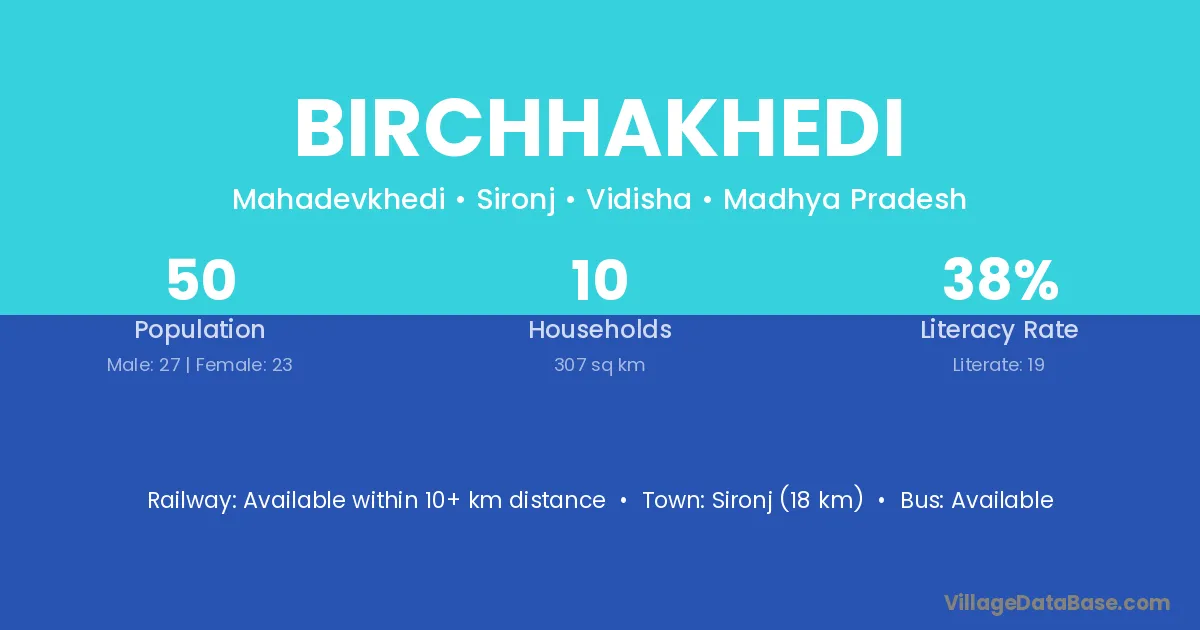 BIRCHHAKHEDI

Mahadevkhedi • Sironj • Vidisha • Madhya Pradesh

50
Population
Male: 27 | Female: 23

10
Households
307 sq km

38%
Literacy Rate
Literate: 19

Railway: Available within 10+ km distance • Town: Sironj (18 km) • Bus: Available

VillageDataBase.com